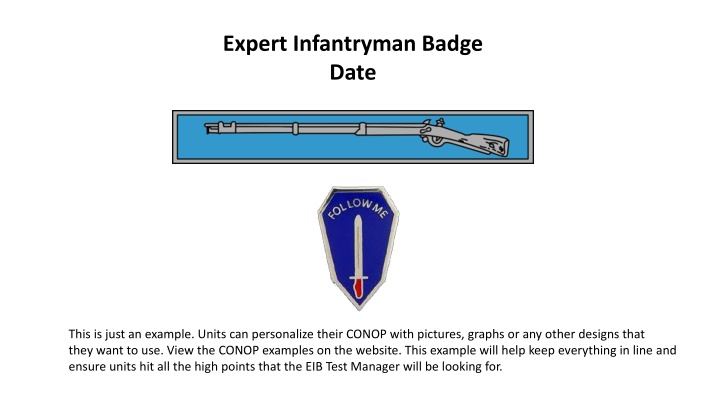 Expert Infantryman Badge
Date

FOLLOW ME

This is just an example. Units can personalize their CONOP with pictures, graphs or any other designs that they want to use. View the CONOP examples on the website. This example will help keep everything in line and ensure units hit all the high points that the EIB Test Manager will be looking for.